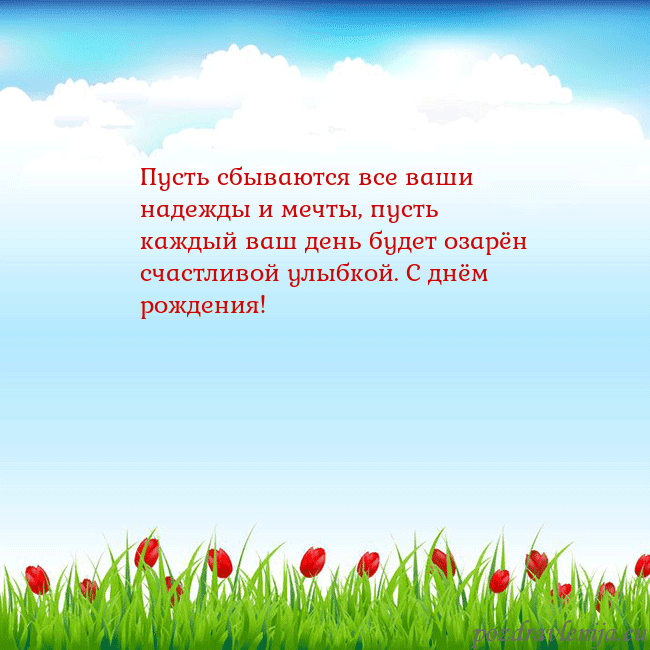 Пусть сбываются все ваши надежды и мечты, пусть каждый ваш день будет озарён счастливой улыбкой. С днём рождения!

pozdravlenija.eu